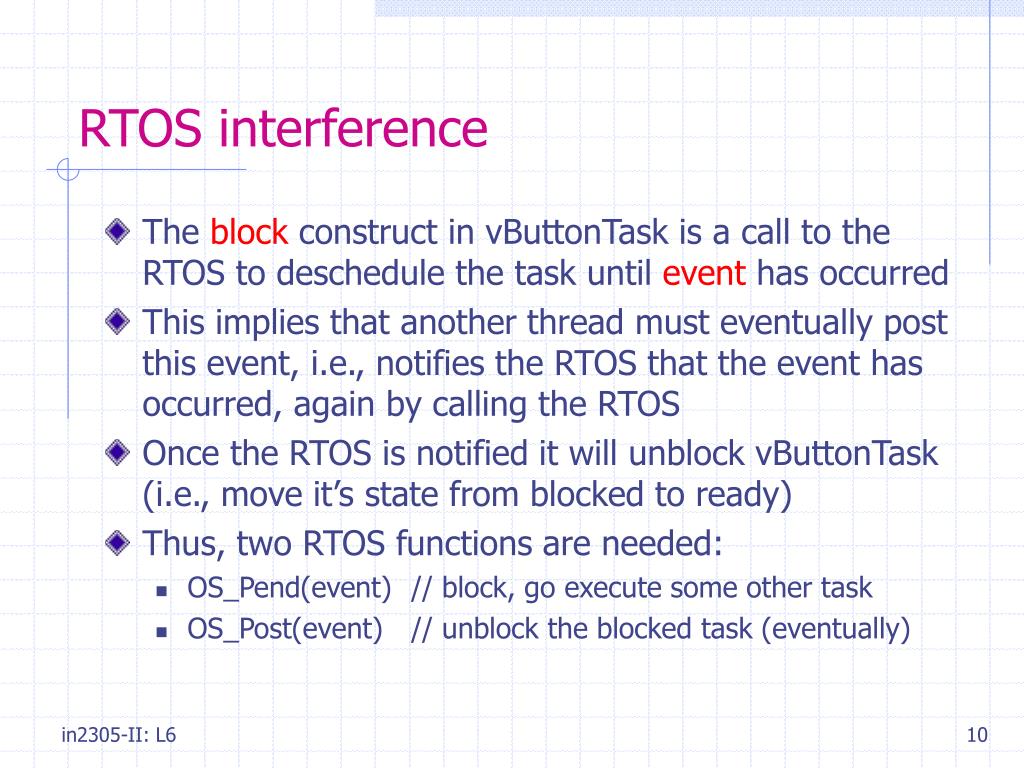 RTOS interference

The block construct in vButtonTask is a call to the RTOS to deschedule the task until event has occurred

This implies that another thread must eventually post this event, i.e., notifies the RTOS that the event has occurred, again by calling the RTOS

Once the RTOS is notified it will unblock vButtonTask (i.e., move it's state from blocked to ready)

Thus, two RTOS functions are needed:

OS_Pend(event) // block, go execute some other task

OS_Post(event) // unblock the blocked task (eventually)

in2305-II: L6

10